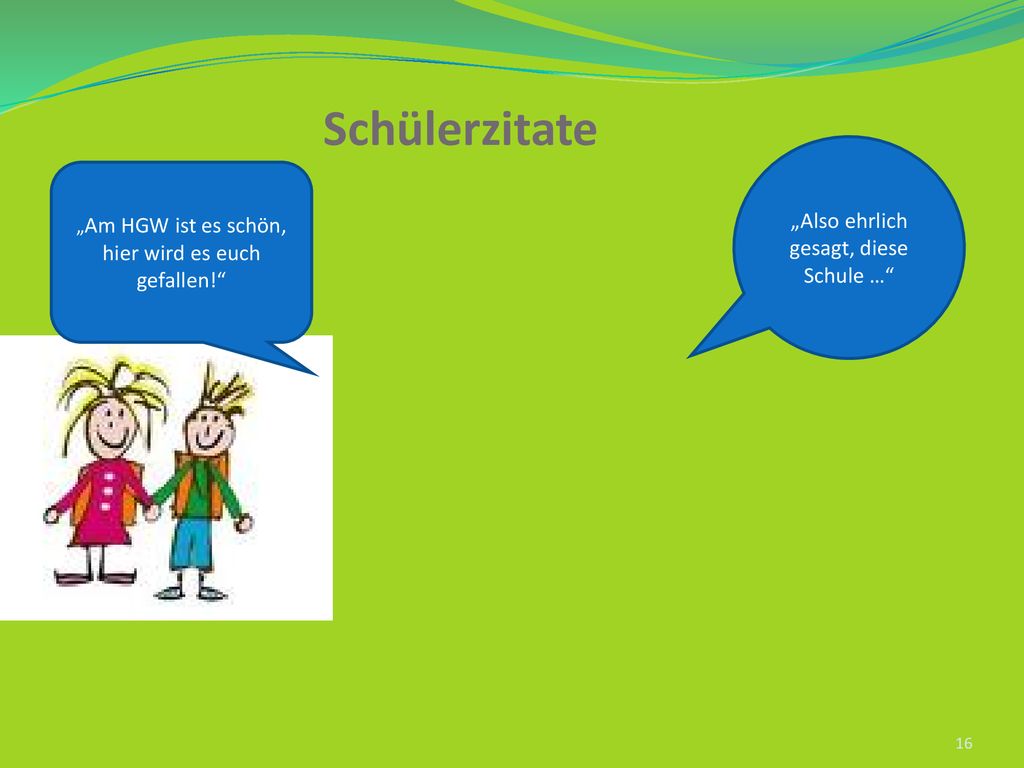 Schülerzitate

„Am HGW ist es schön, hier wird es euch gefallen!“

„Also ehrlich gesagt, diese Schule …“

16